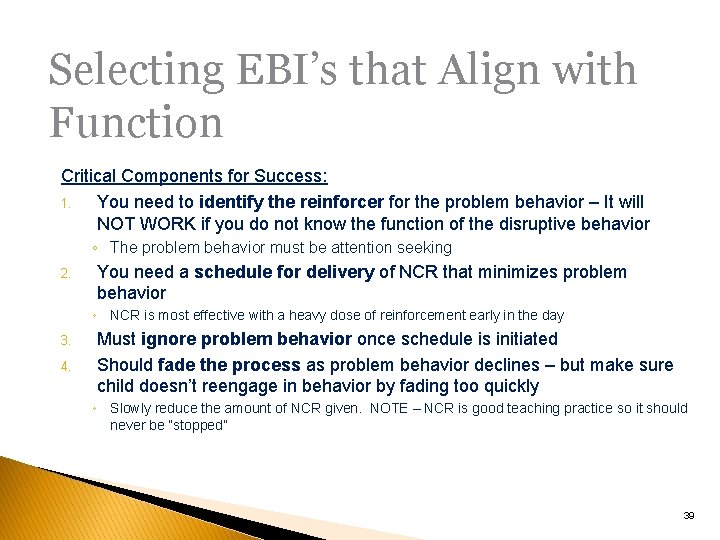 Selecting EBI's that Align with Function

Critical Components for Success:

1. You need to identify the reinforcer for the problem behavior – It will NOT WORK if you do not know the function of the disruptive behavior
 ◦ The problem behavior must be attention seeking
2. You need a schedule for delivery of NCR that minimizes problem behavior
 ◦ NCR is most effective with a heavy dose of reinforcement early in the day
3. Must ignore problem behavior once schedule is initiated
4. Should fade the process as problem behavior declines – but make sure child doesn't reengage in behavior by fading too quickly
 ◦ Slowly reduce the amount of NCR given. NOTE – NCR is good teaching practice so it should never be "stopped"

39